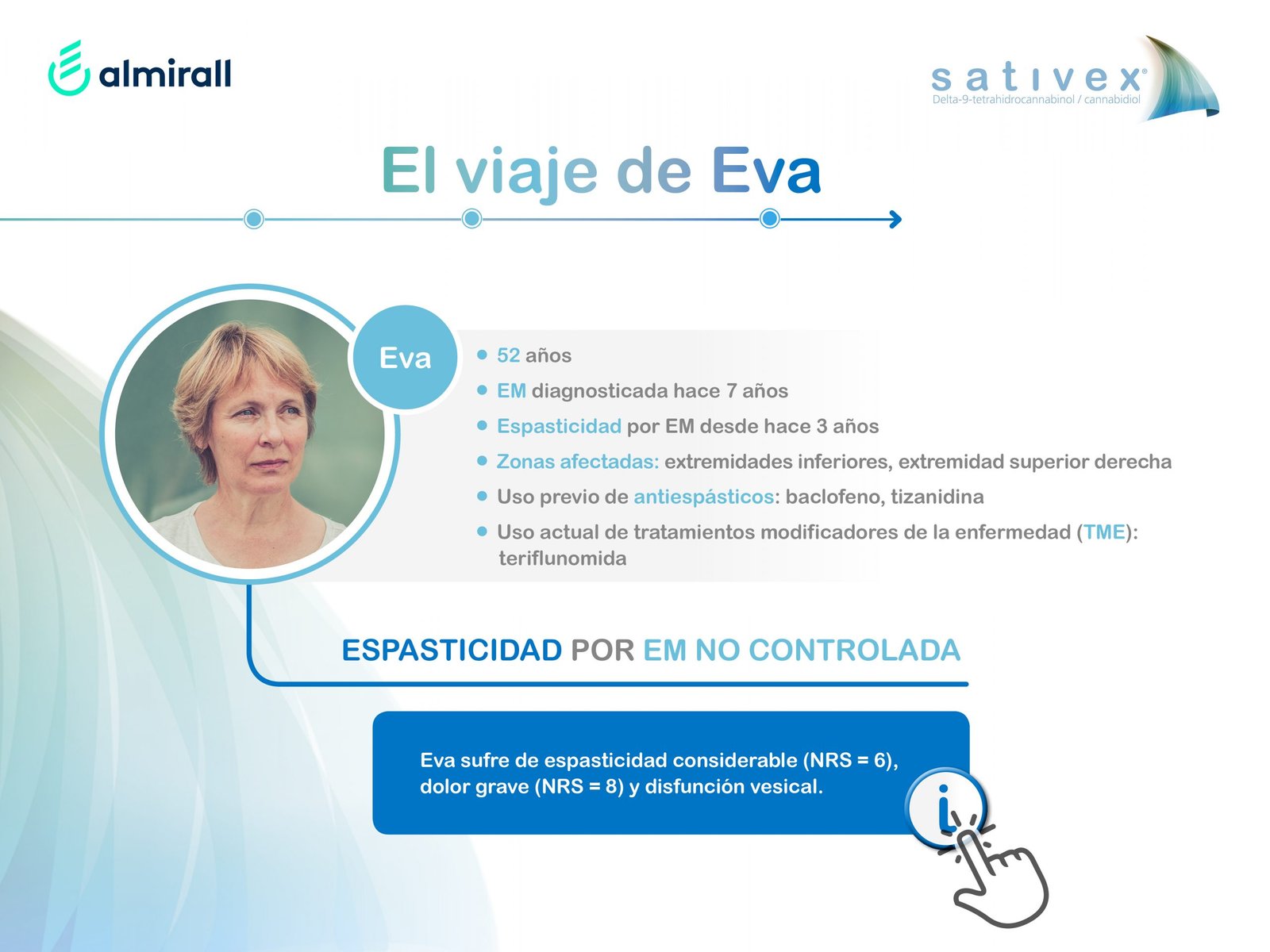 almirall

sativex®
Delta-9-tetrahidrocannabinol / cannabidiol

El viaje de Eva

Eva

- 52 años
- EM diagnosticada hace 7 años
- Espasticidad por EM desde hace 3 años
- Zonas afectadas: extremidades inferiores, extremidad superior derecha
- Uso previo de antiespásticos: baclofeno, tizanidina
- Uso actual de tratamientos modificadores de la enfermedad (TME): teriflunomida

ESPASTICIDAD POR EM NO CONTROLADA

Eva sufre de espasticidad considerable (NRS = 6), dolor grave (NRS = 8) y disfunción vesical.

i